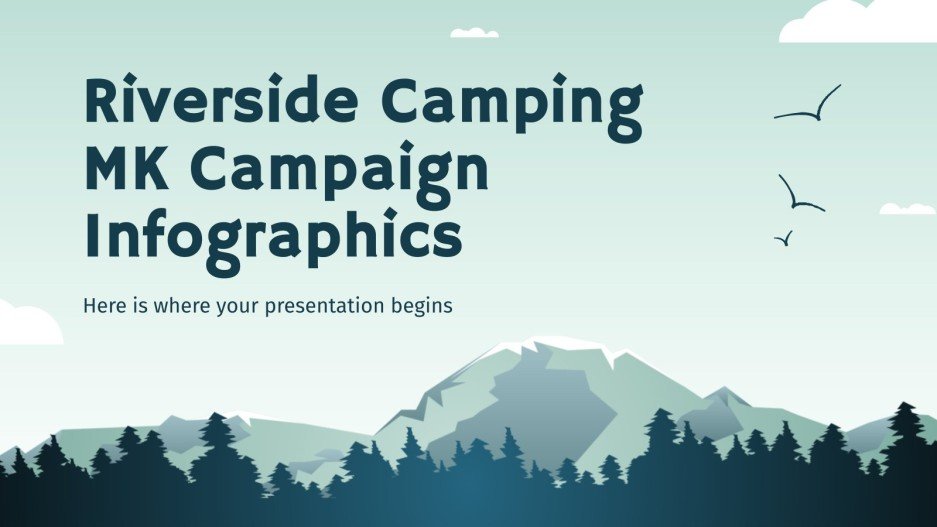 Riverside Camping MK Campaign Infographics

Here is where your presentation begins